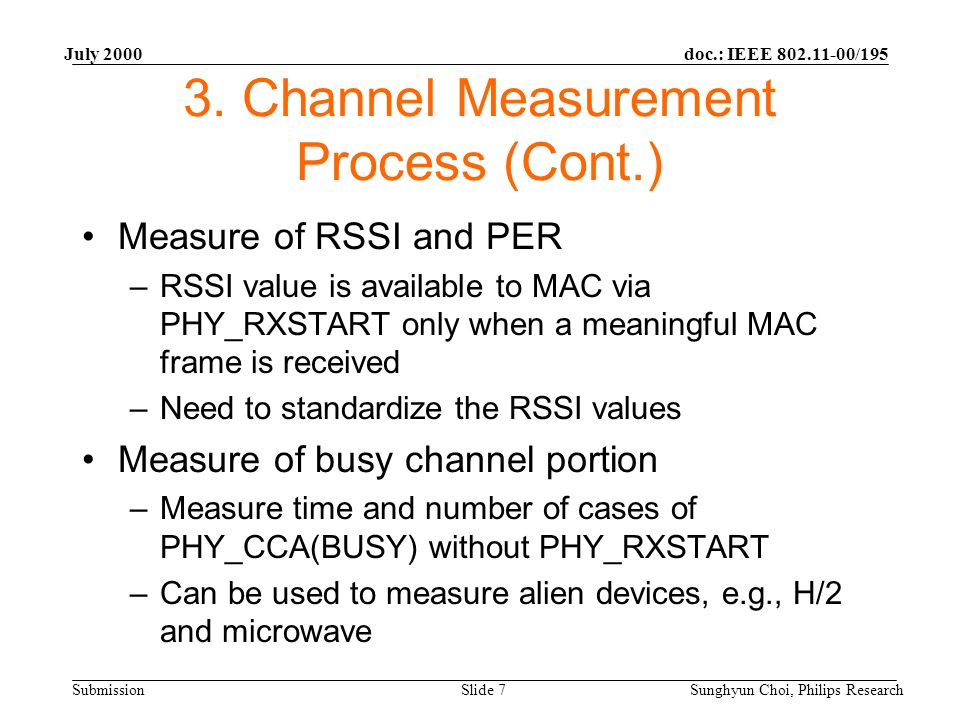 July 2000

doc.: IEEE 802.11-00/195

3. Channel Measurement Process (Cont.)

• Measure of RSSI and PER

– RSSI value is available to MAC via PHY_RXSTART only when a meaningful MAC frame is received

– Need to standardize the RSSI values

• Measure of busy channel portion

– Measure time and number of cases of PHY_CCA(BUSY) without PHY_RXSTART

– Can be used to measure alien devices, e.g., H/2 and microwave

Submission

Slide 7

Sunghyun Choi, Philips Research